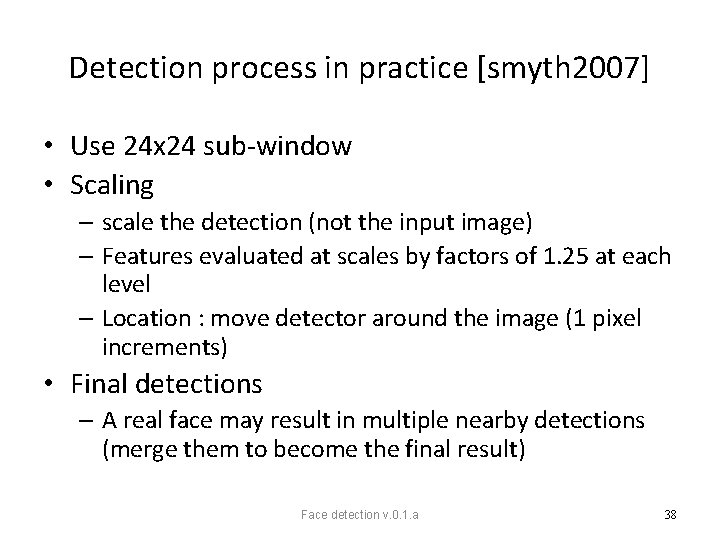 Detection process in practice [smyth2007]

• Use 24x24 sub-window
• Scaling
– scale the detection (not the input image)
– Features evaluated at scales by factors of 1.25 at each level
– Location : move detector around the image (1 pixel increments)
• Final detections
– A real face may result in multiple nearby detections (merge them to become the final result)

Face detection v.0.1.a

38